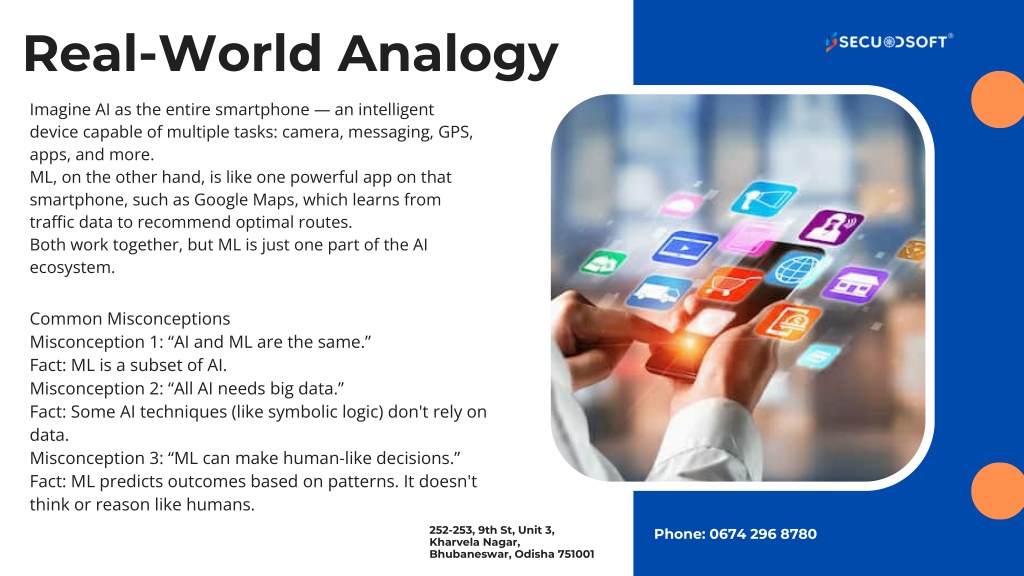 Real-World Analogy

SECUODSOFT®

Imagine AI as the entire smartphone — an intelligent device capable of multiple tasks: camera, messaging, GPS, apps, and more.
ML, on the other hand, is like one powerful app on that smartphone, such as Google Maps, which learns from traffic data to recommend optimal routes.
Both work together, but ML is just one part of the AI ecosystem.

Common Misconceptions
Misconception 1: “AI and ML are the same.”
Fact: ML is a subset of AI.
Misconception 2: “All AI needs big data.”
Fact: Some AI techniques (like symbolic logic) don't rely on data.
Misconception 3: “ML can make human-like decisions.”
Fact: ML predicts outcomes based on patterns. It doesn't think or reason like humans.

252-253, 9th St, Unit 3, Kharvela Nagar, Bhubaneswar, Odisha 751001

Phone: 0674 296 8780